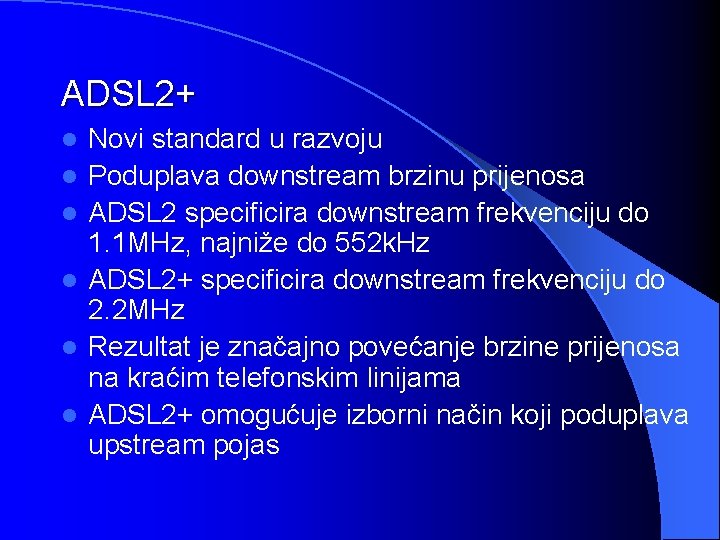 ADSL2+

- Novi standard u razvoju
- Poduplava downstream brzinu prijenosa
- ADSL2 specificira downstream frekvenciju do 1.1MHz, najniže do 552kHz
- ADSL2+ specificira downstream frekvenciju do 2.2MHz
- Rezultat je značajno povećanje brzine prijenosa na kraćim telefonskim linijama
- ADSL2+ omogućuje izborni način koji poduplava upstream pojas